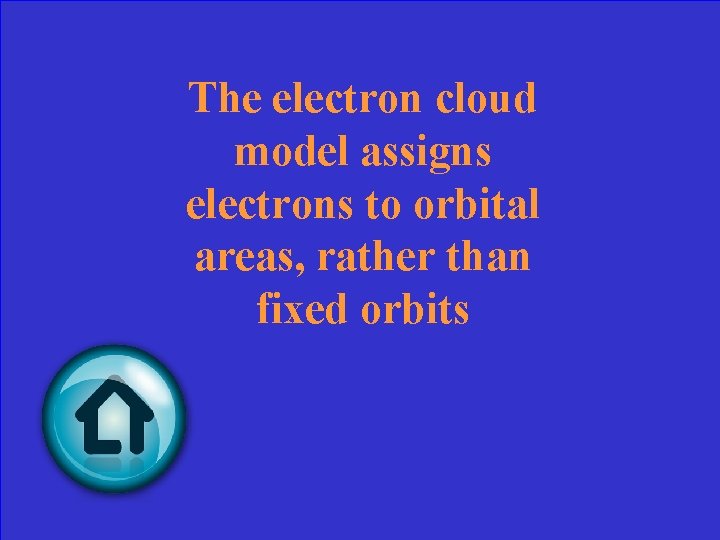 The electron cloud model assigns electrons to orbital areas, rather than fixed orbits